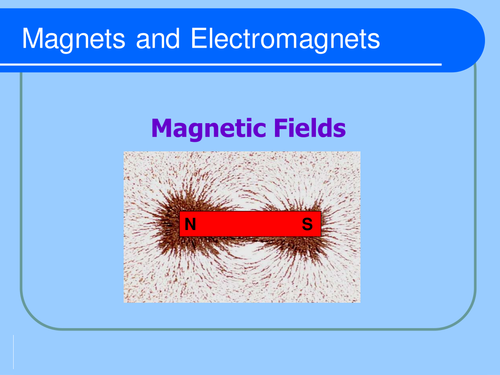 Magnets and Electromagnets

Magnetic Fields

N

S